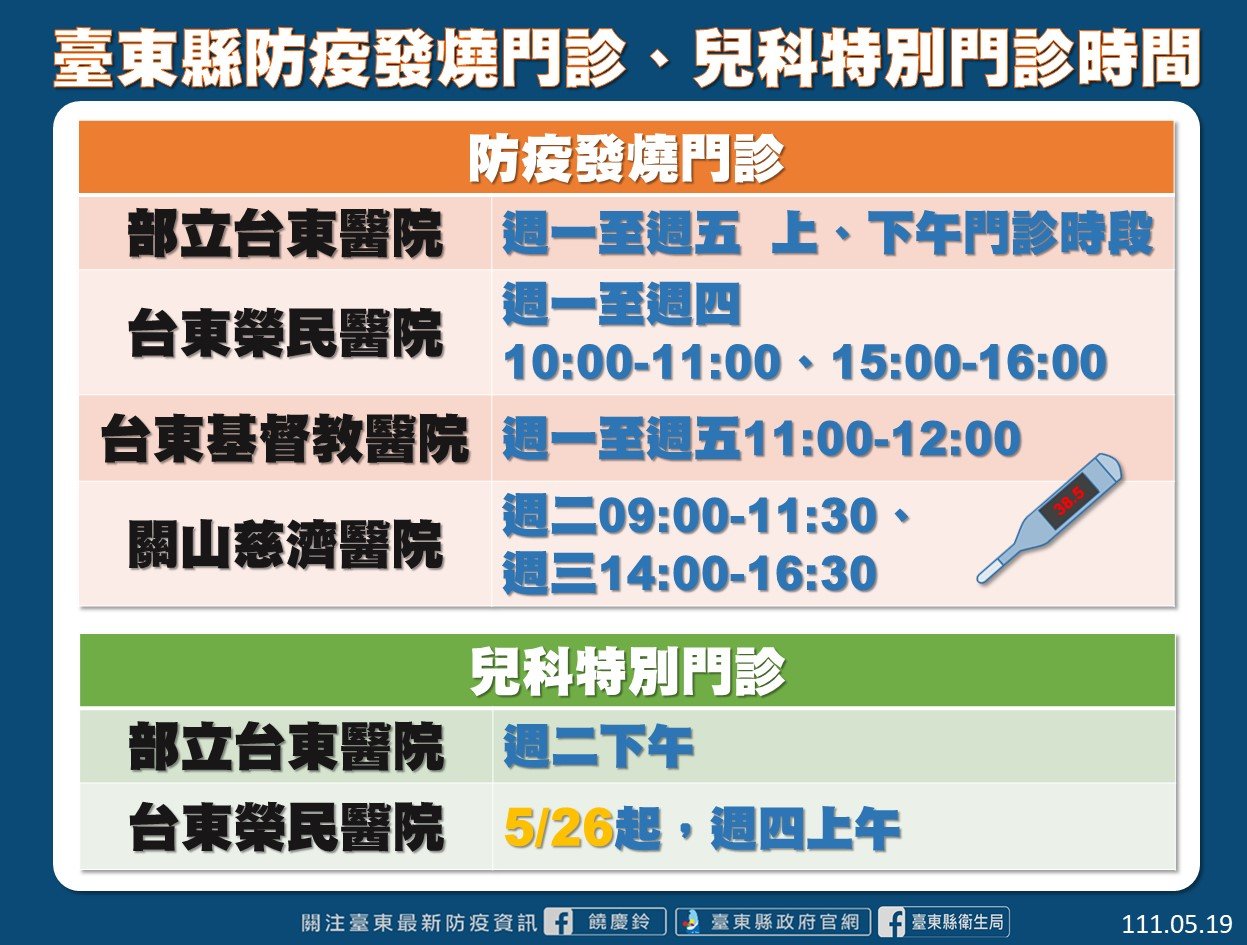 臺東縣防疫發燒門診、兒科特別門診時間

| 防疫發燒門診 | |
|---|---|
| 部立台東醫院 | 週一至週五 上、下午門診時段 |
| 台東榮民醫院 | 週一至週四 10:00-11:00、15:00-16:00 |
| 台東基督教醫院 | 週一至週五11:00-12:00 |
| 關山慈濟醫院 | 週二09:00-11:30、週三14:00-16:30 |

38.5

| 兒科特別門診 | |
|---|---|
| 部立台東醫院 | 週二下午 |
| 台東榮民醫院 | 5/26起，週四上午 |

關注臺東最新防疫資訊 饒慶鈴 臺東縣政府官網 臺東縣衛生局

111.05.19